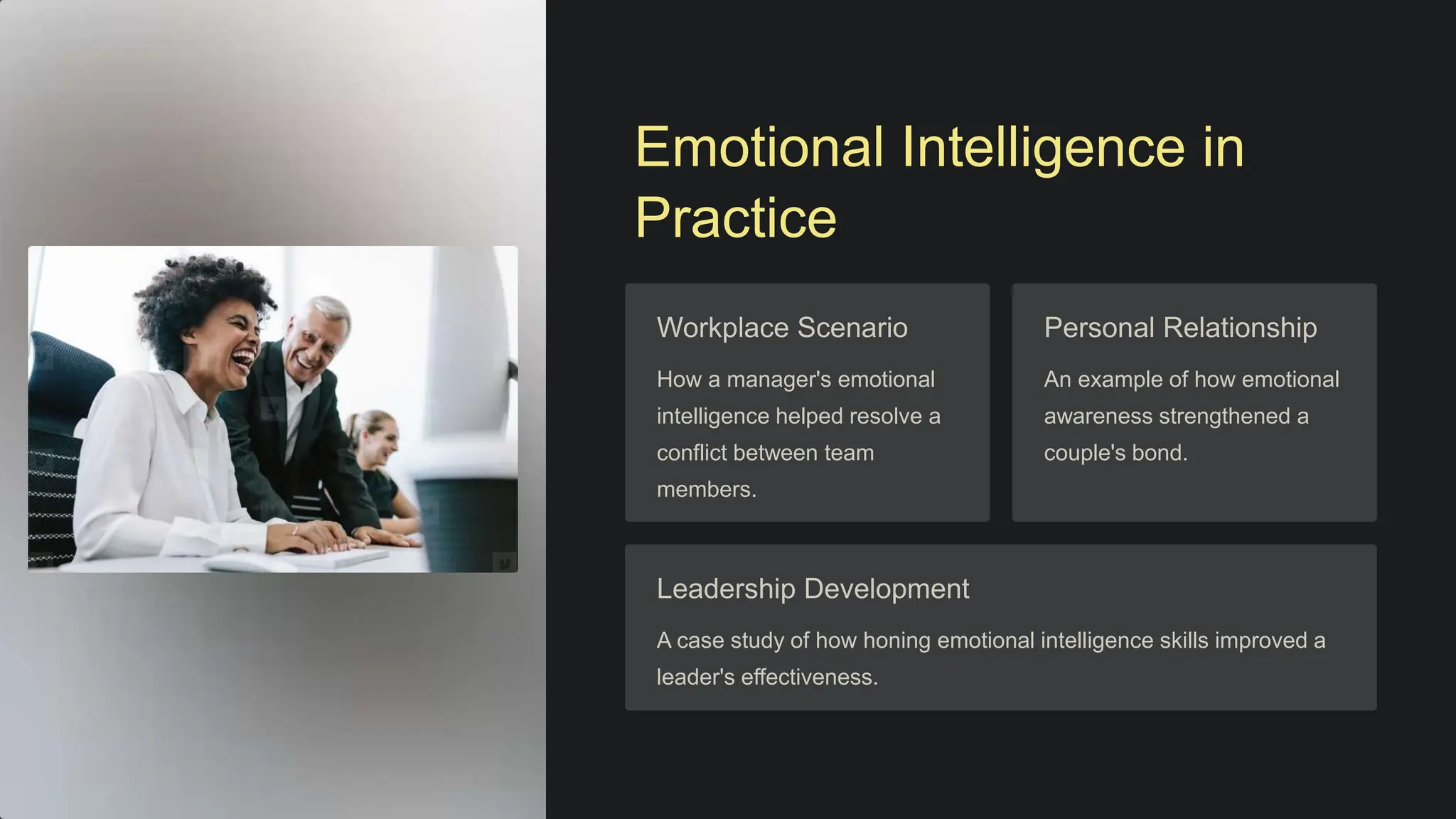 Emotional Intelligence in Practice

Workplace Scenario

How a manager's emotional intelligence helped resolve a conflict between team members.

Personal Relationship

An example of how emotional awareness strengthened a couple's bond.

Leadership Development

A case study of how honing emotional intelligence skills improved a leader's effectiveness.